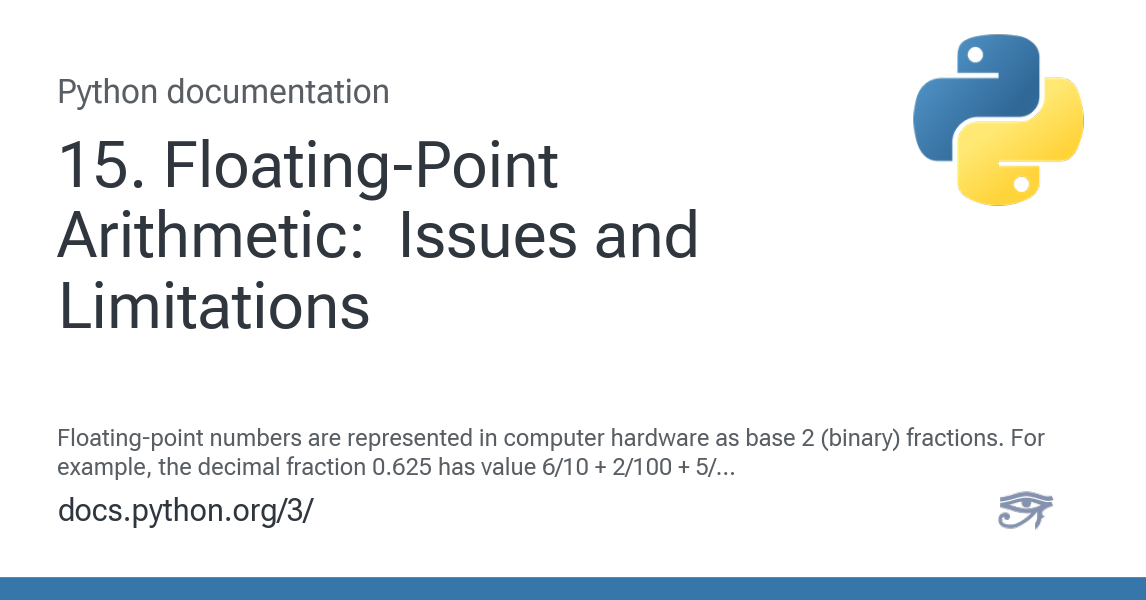 Python documentation

15. Floating-Point Arithmetic: Issues and Limitations

Floating-point numbers are represented in computer hardware as base 2 (binary) fractions. For example, the decimal fraction 0.625 has value 6/10 + 2/100 + 5/...

docs.python.org/3/